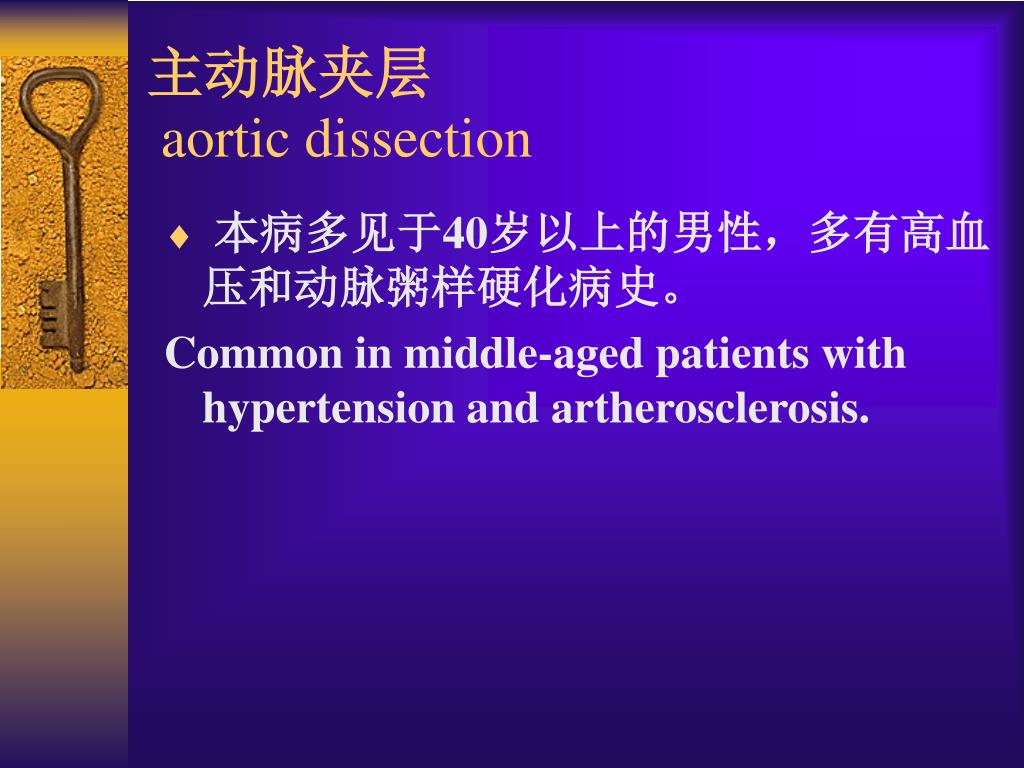 主动脉夹层
aortic dissection

♦ 本病多见于40岁以上的男性，多有高血压和动脉粥样硬化病史。

Common in middle-aged patients with hypertension and artherosclerosis.